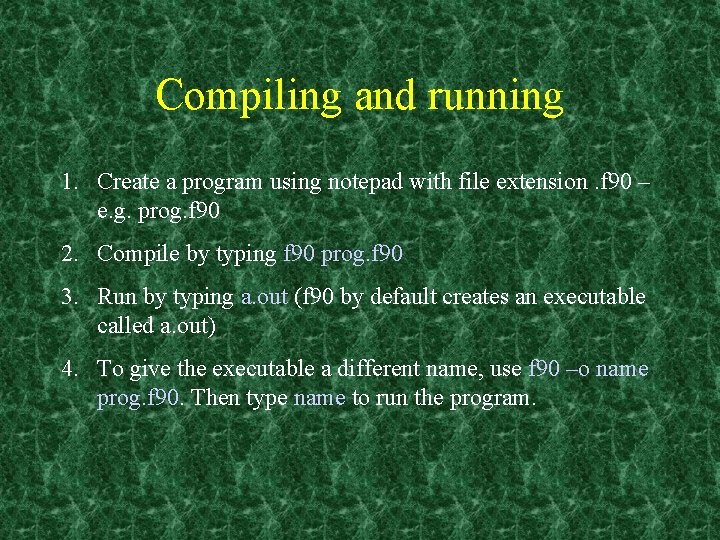 Compiling and running

1. Create a program using notepad with file extension .f90 – e.g. prog.f90

2. Compile by typing f90 prog.f90

3. Run by typing a.out (f90 by default creates an executable called a.out)

4. To give the executable a different name, use f90 –o name prog.f90. Then type name to run the program.